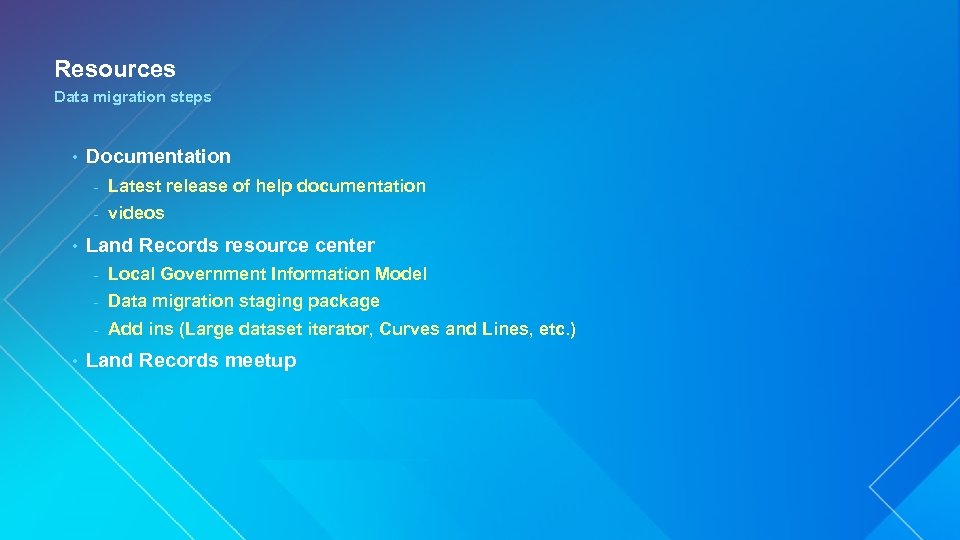 Resources
Data migration steps

• Documentation
- Latest release of help documentation
- videos
• Land Records resource center
- Local Government Information Model
- Data migration staging package
- Add ins (Large dataset iterator, Curves and Lines, etc.)
• Land Records meetup